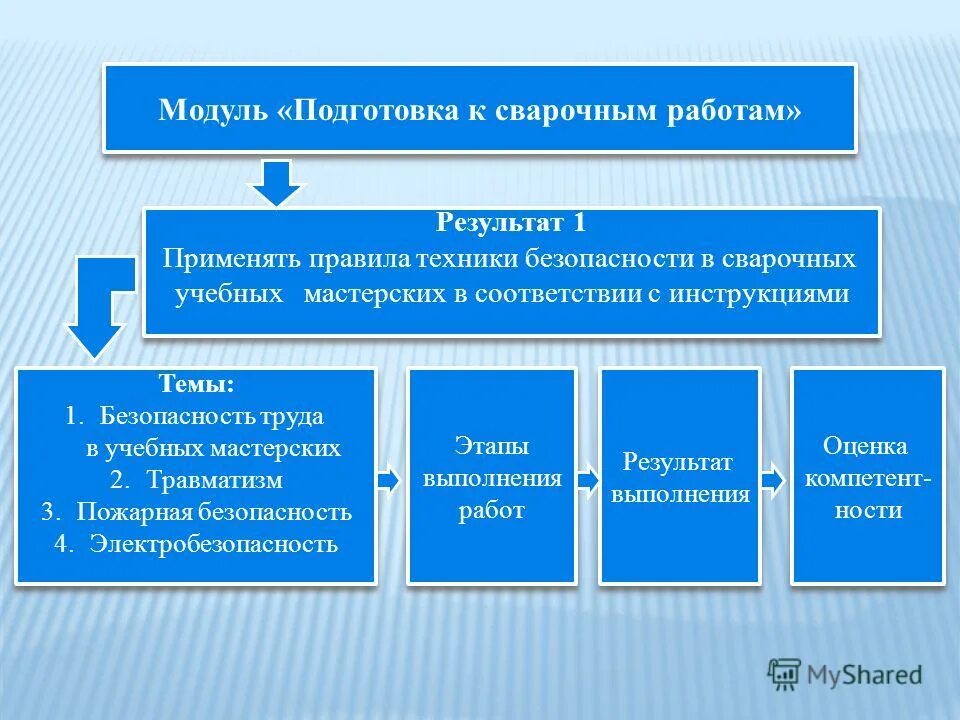 Модуль «Подготовка к сварочным работам»

Результат 1
Применять правила техники безопасности в сварочных учебных мастерских в соответствии с инструкциями

Темы:
1. Безопасность труда в учебных мастерских
2. Травматизм
3. Пожарная безопасность
4. Электробезопасность

Этапы выполнения работ

Результат выполнения

Оценка компетентности

MyShared